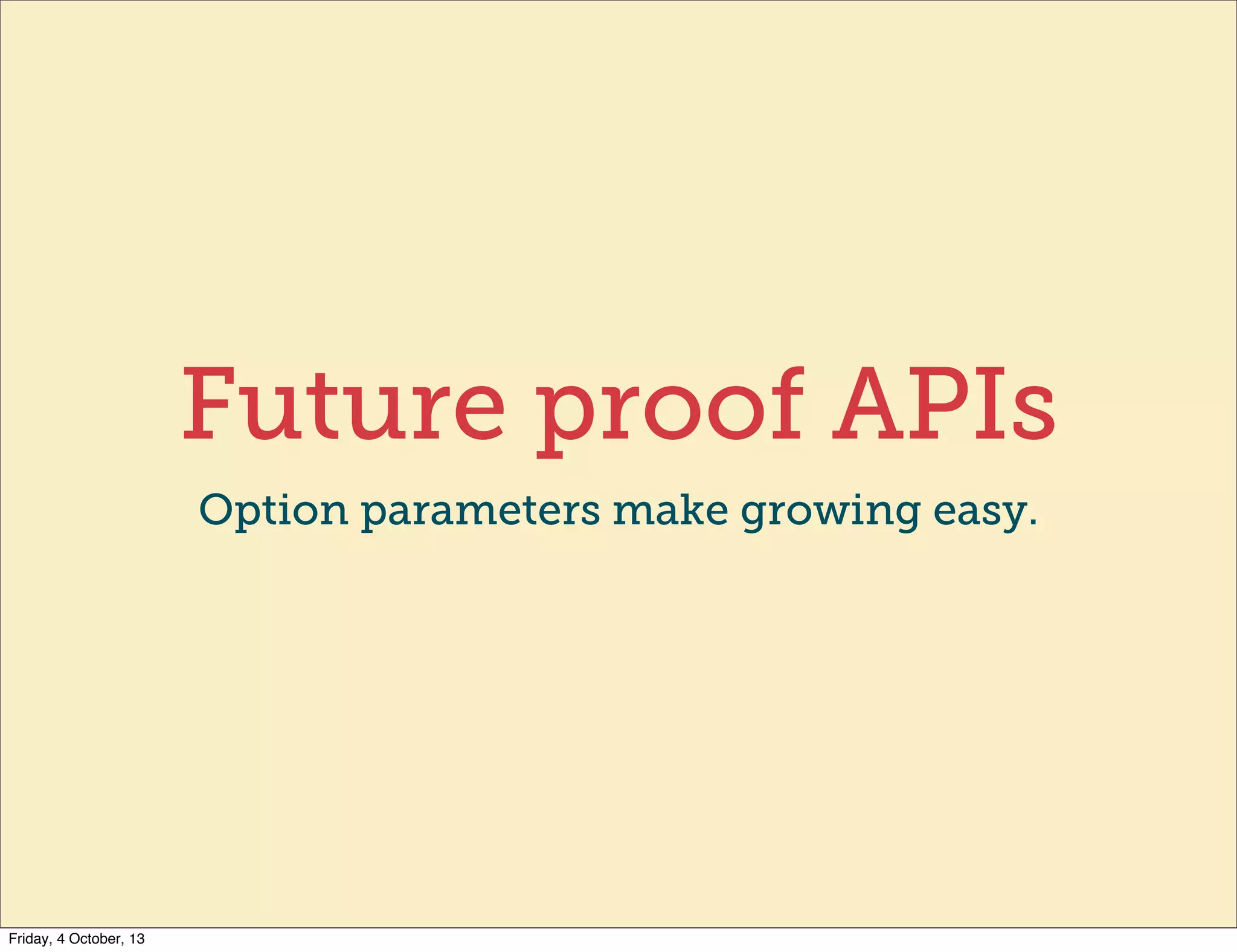 Future proof APIs

Option parameters make growing easy.

Friday, 4 October, 13